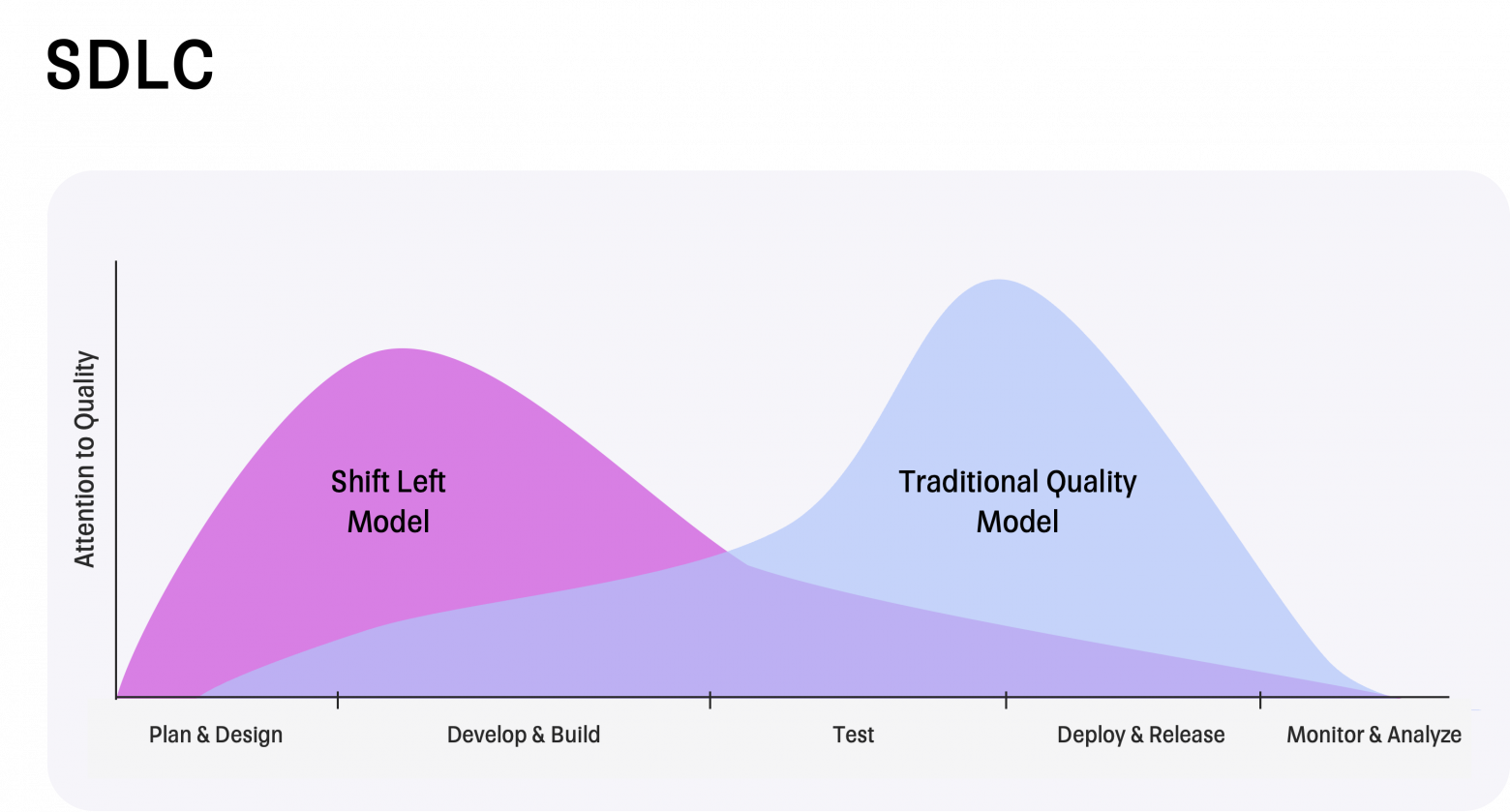 SDLC

Attention to Quality

Shift Left Model

Traditional Quality Model

Plan & Design

Develop & Build

Test

Deploy & Release

Monitor & Analyze